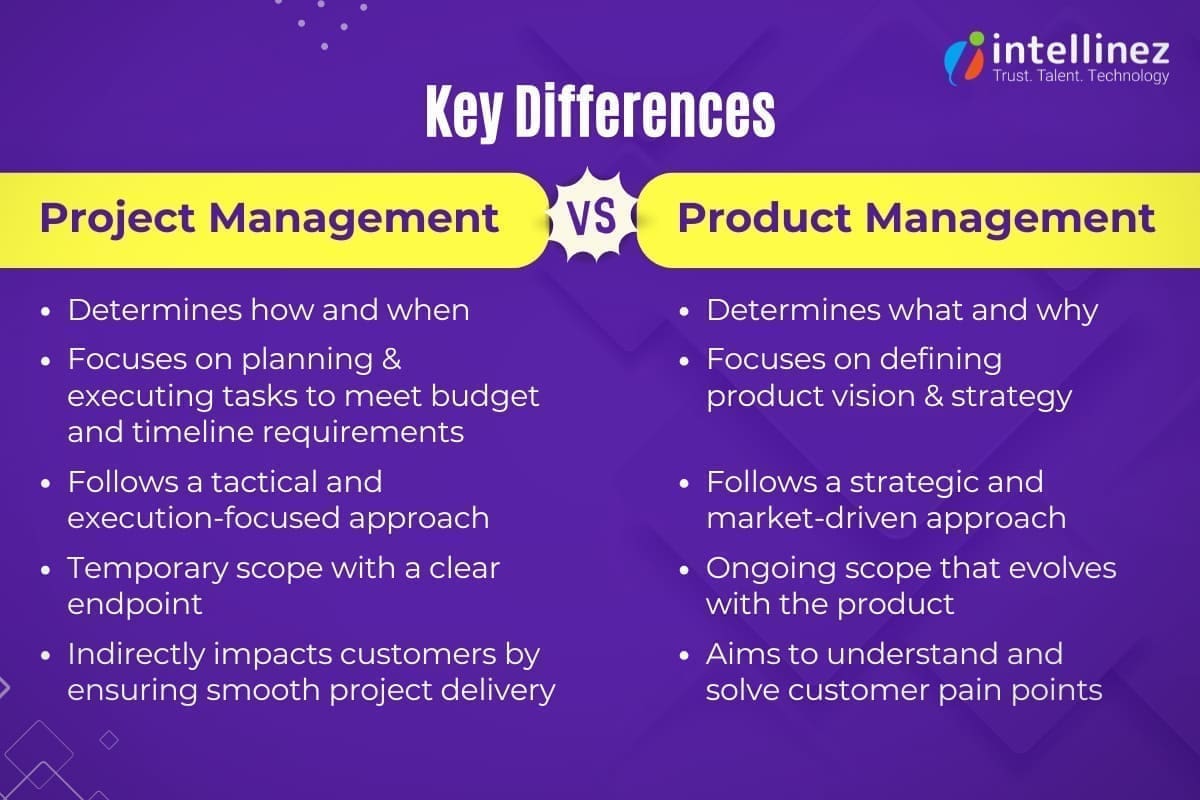 intellinez
Trust. Talent. Technology

Key Differences

Project Management VS Product Management

- Determines how and when
- Focuses on planning & executing tasks to meet budget and timeline requirements
- Follows a tactical and execution-focused approach
- Temporary scope with a clear endpoint
- Indirectly impacts customers by ensuring smooth project delivery

- Determines what and why
- Focuses on defining product vision & strategy
- Follows a strategic and market-driven approach
- Ongoing scope that evolves with the product
- Aims to understand and solve customer pain points